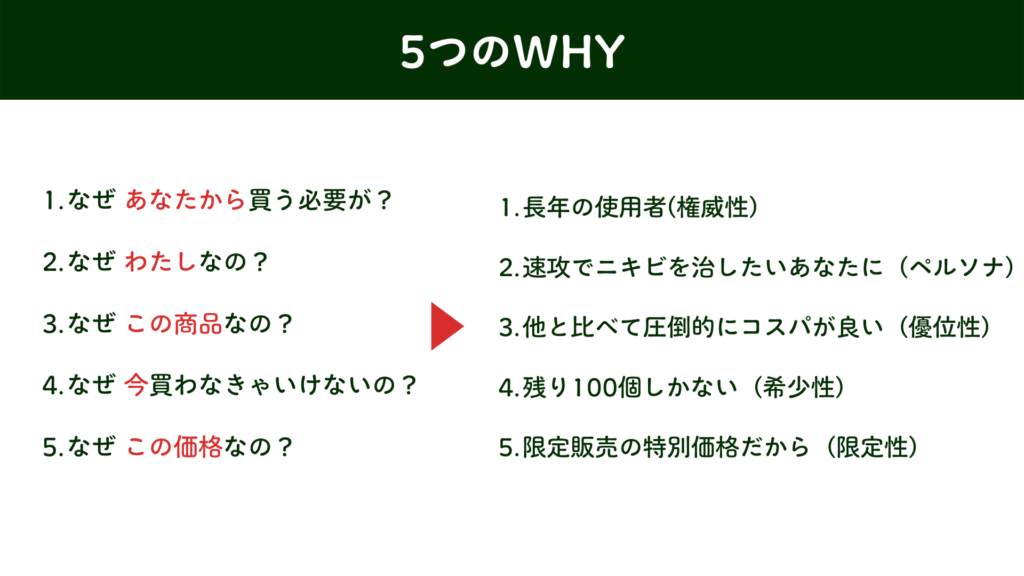 5つのWHY

1.なぜ あなたから買う必要が？

2.なぜ わたしなの？

3.なぜ この商品なの？

4.なぜ 今買わなきゃいけないの？

5.なぜ この価格なの？

1.長年の使用者(権威性)

2.速攻でニキビを治したいあなたに（ペルソナ）

3.他と比べて圧倒的にコスパが良い（優位性）

4.残り100個しかない（希少性）

5.限定販売の特別価格だから（限定性）